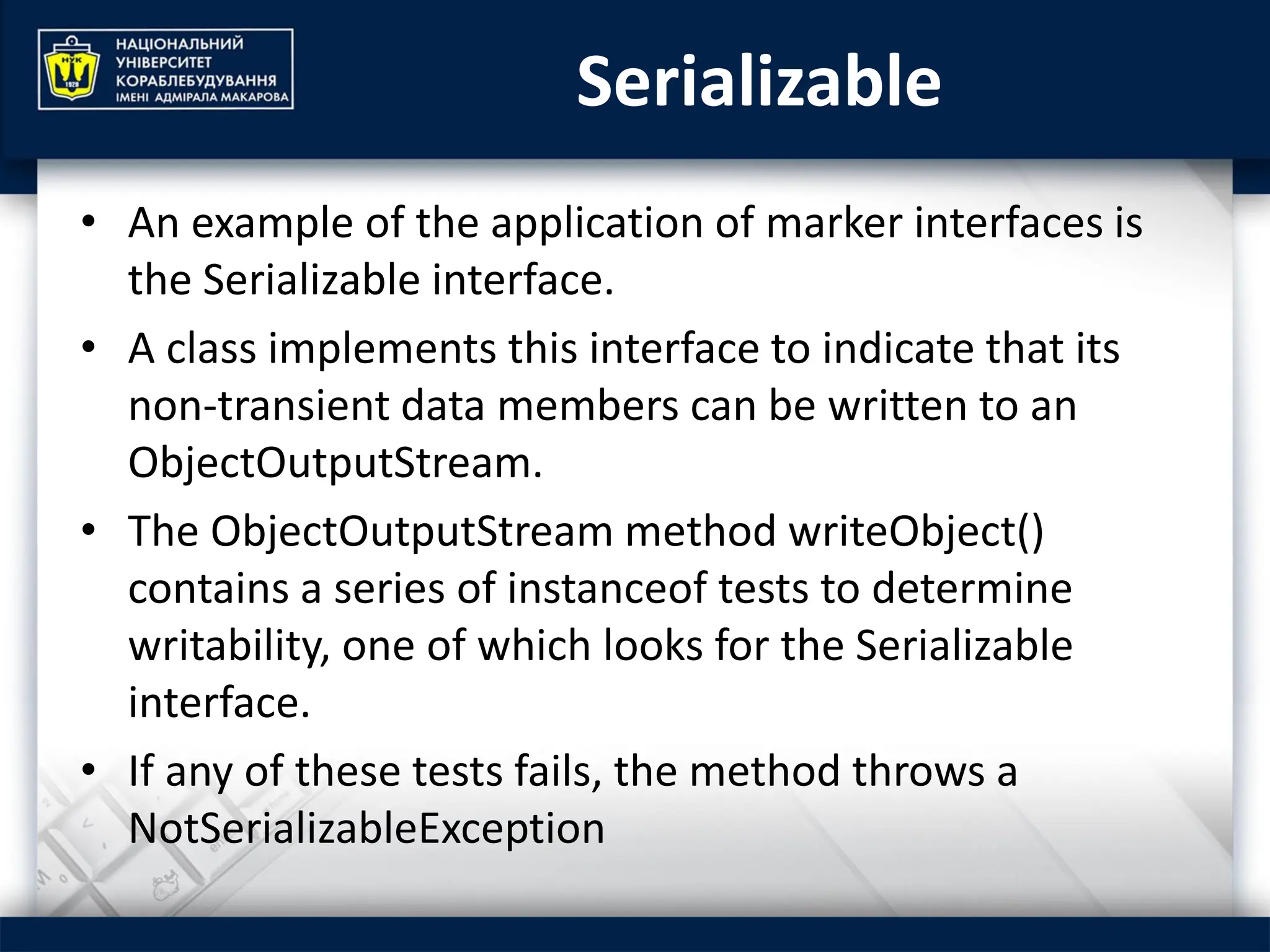 НУК
1920
НАЦІОНАЛЬНИЙ УНІВЕРСИТЕТ КОРАБЛЕБУДУВАННЯ ІМЕНІ АДМІРАЛА МАКАРОВА

Serializable

• An example of the application of marker interfaces is the Serializable interface.

• A class implements this interface to indicate that its non-transient data members can be written to an ObjectOutputStream.

• The ObjectOutputStream method writeObject() contains a series of instanceof tests to determine writability, one of which looks for the Serializable interface.

• If any of these tests fails, the method throws a NotSerializableException